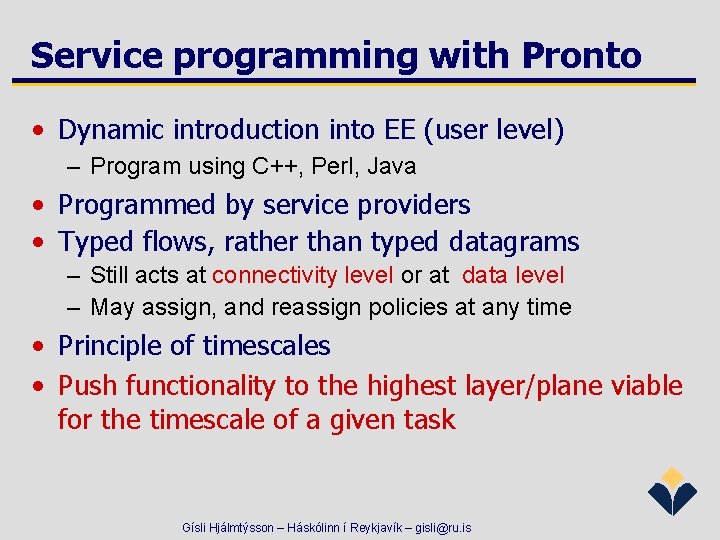 Service programming with Pronto

• Dynamic introduction into EE (user level)
– Program using C++, Perl, Java
• Programmed by service providers
• Typed flows, rather than typed datagrams
– Still acts at connectivity level or at data level
– May assign, and reassign policies at any time
• Principle of timescales
• Push functionality to the highest layer/plane viable for the timescale of a given task

Gísli Hjálmtýsson – Háskólinn í Reykjavík – gisli@ru.is